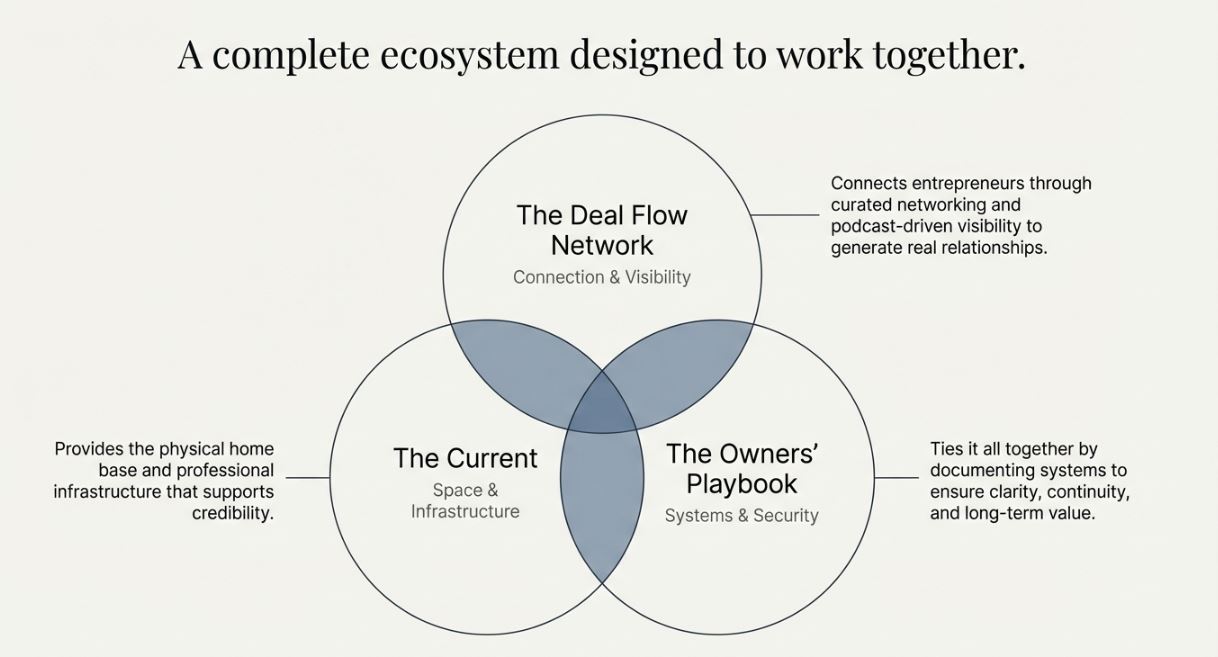 A complete ecosystem designed to work together.

The Deal Flow Network
Connection & Visibility

Connects entrepreneurs through curated networking and podcast-driven visibility to generate real relationships.

Provides the physical home base and professional infrastructure that supports credibility.

The Current
Space & Infrastructure

The Owners' Playbook
Systems & Security

Ties it all together by documenting systems to ensure clarity, continuity, and long-term value.